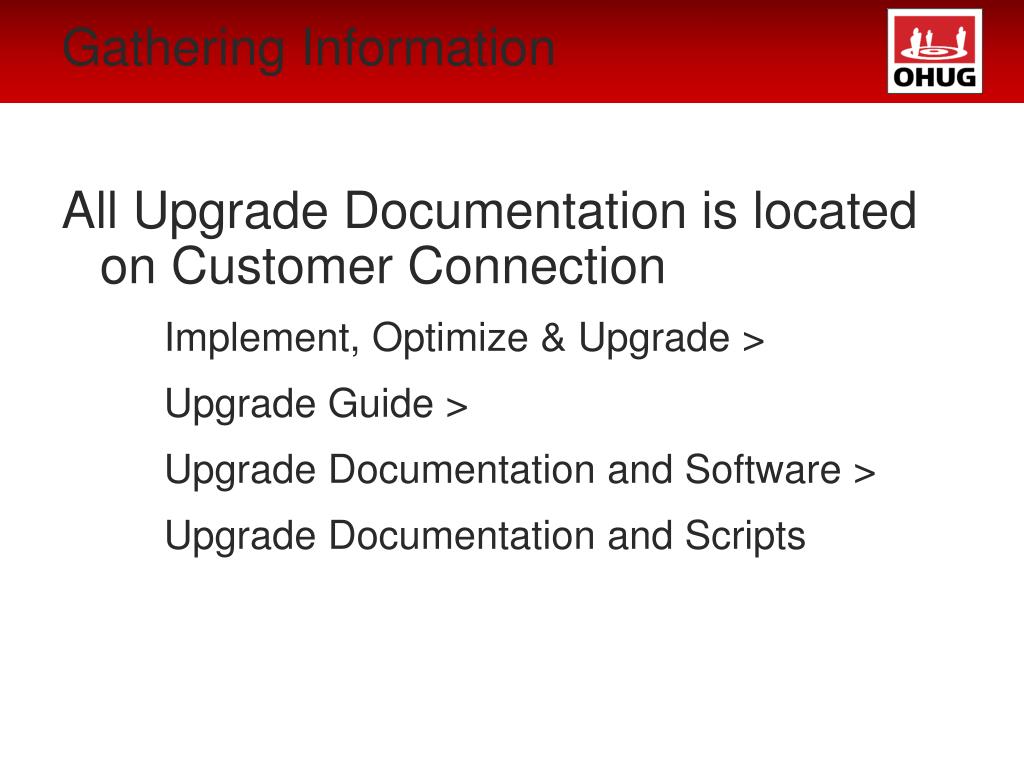 Gathering Information

OHUG

All Upgrade Documentation is located on Customer Connection

Implement, Optimize & Upgrade >

Upgrade Guide >

Upgrade Documentation and Software >

Upgrade Documentation and Scripts